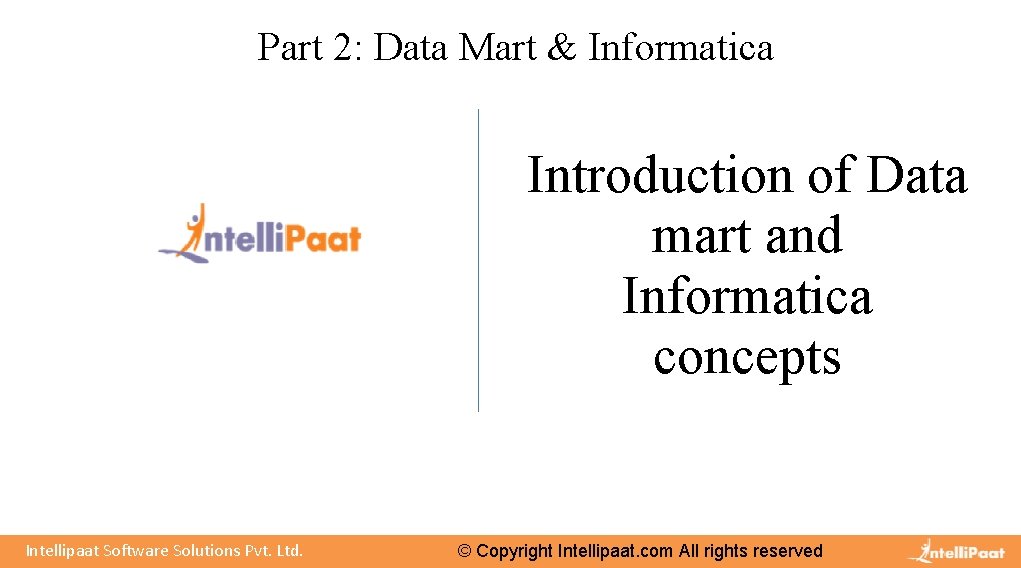 Part 2: Data Mart & Informatica

IntelliPaat

Introduction of Data mart and Informatica concepts

Intellipaat Software Solutions Pvt. Ltd.

© Copyright Intellipaat.com All rights reserved

IntelliPaat